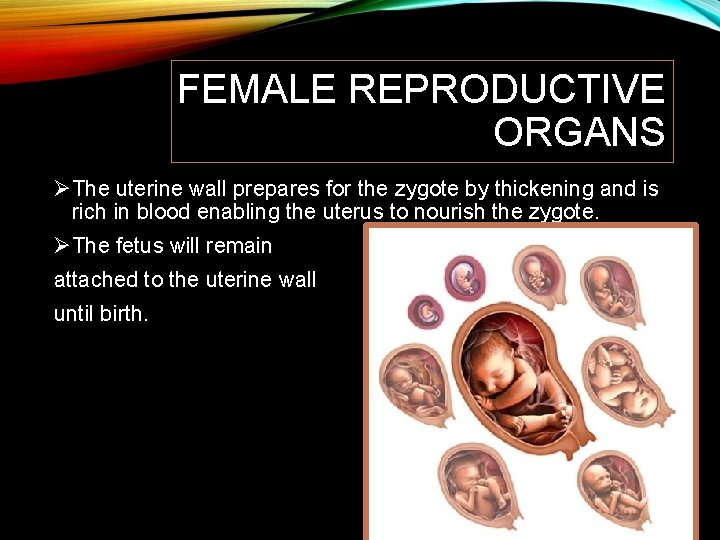 FEMALE REPRODUCTIVE ORGANS

➢The uterine wall prepares for the zygote by thickening and is rich in blood enabling the uterus to nourish the zygote.

➢The fetus will remain attached to the uterine wall until birth.